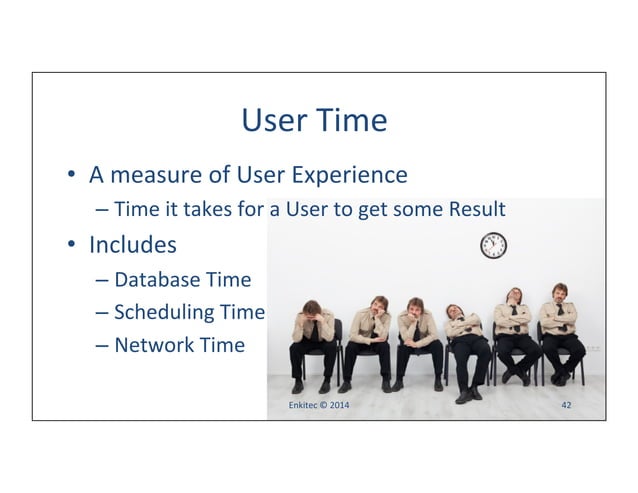 User Time

• A measure of User Experience
– Time it takes for a User to get some Result
• Includes
– Database Time
– Scheduling Time
– Network Time

Enkitec © 2014

42